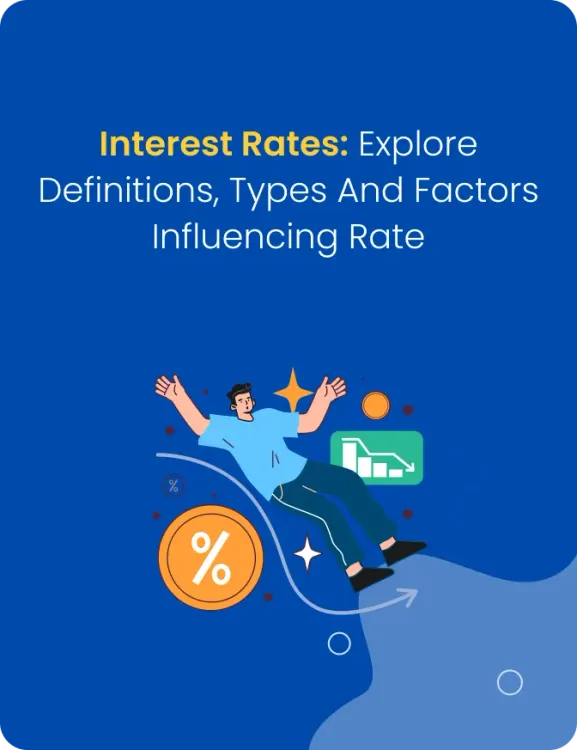 Interest Rates: Explore Definitions, Types And Factors Influencing Rate

%

%